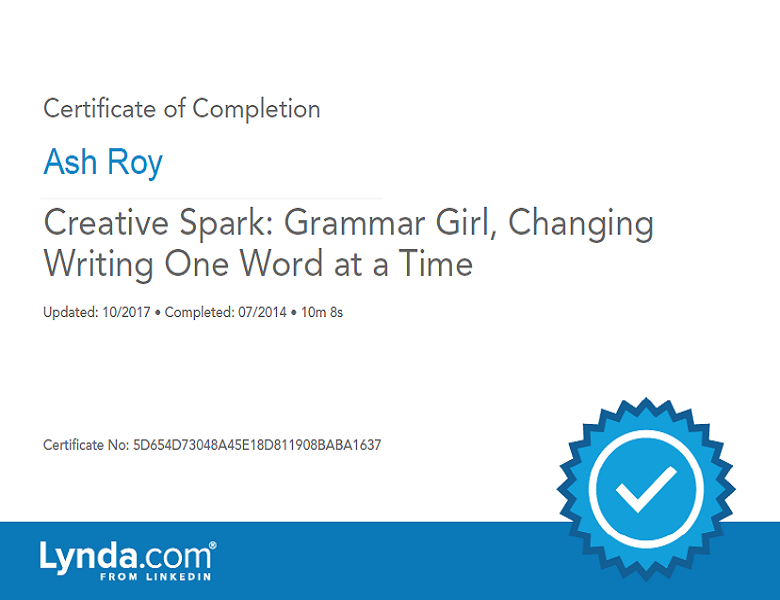 Certificate of Completion

Ash Roy

Creative Spark: Grammar Girl, Changing Writing One Word at a Time

Updated: 10/2017 • Completed: 07/2014 • 10m 8s

Certificate No: 5D654D73048A45E18D811908BABA1637

Lynda.com®
FROM LINKEDIN